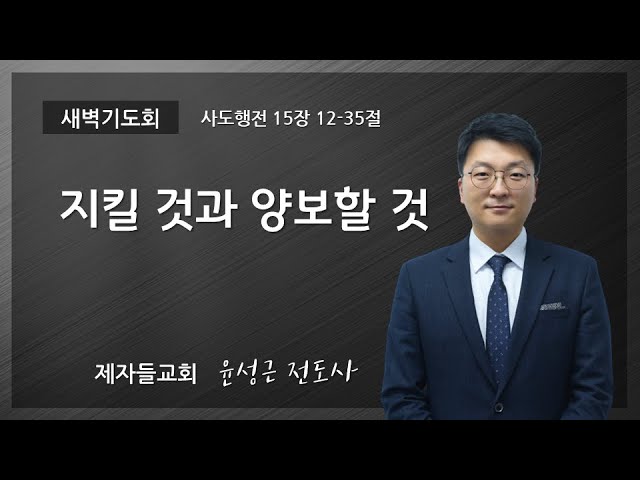 새벽기도회 사도행전 15장 12-35절

지킬 것과 양보할 것

제자들교회 윤성근 전도사